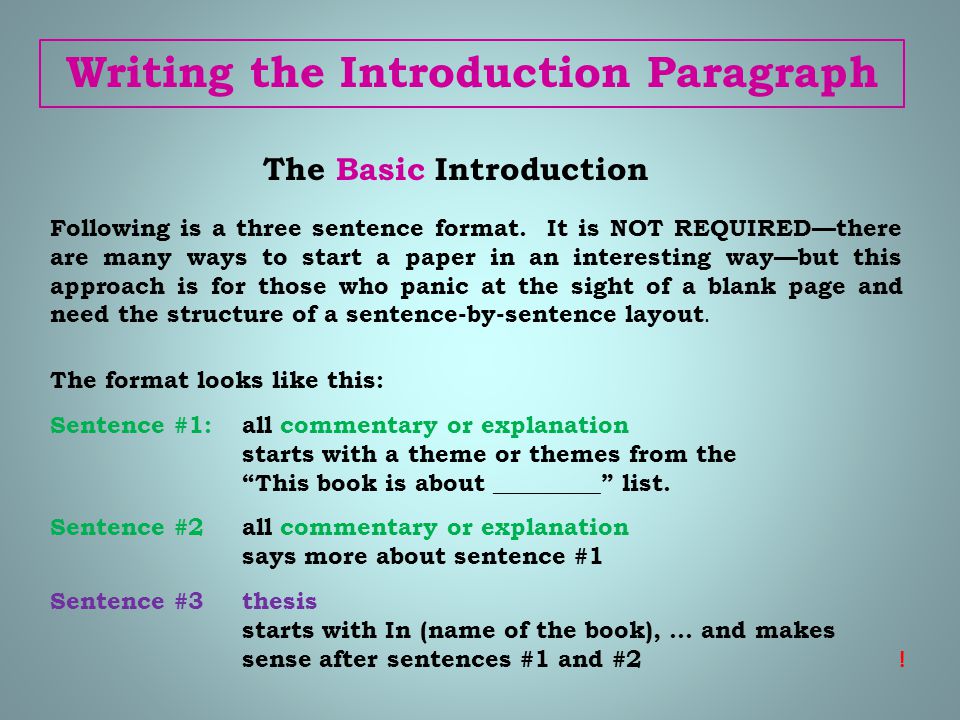 Writing the Introduction Paragraph

The Basic Introduction

Following is a three sentence format. It is NOT REQUIRED—there are many ways to start a paper in an interesting way—but this approach is for those who panic at the sight of a blank page and need the structure of a sentence-by-sentence layout.

The format looks like this:

Sentence #1: all commentary or explanation
starts with a theme or themes from the "This book is about _________" list.

Sentence #2 all commentary or explanation
says more about sentence #1

Sentence #3 thesis
starts with In (name of the book), ... and makes sense after sentences #1 and #2

!